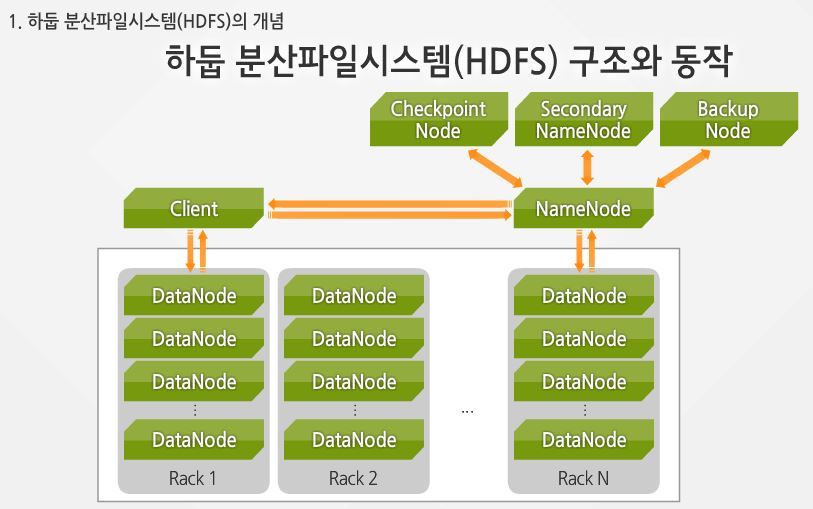 1. 하둡 분산파일시스템(HDFS)의 개념

하둡 분산파일시스템(HDFS) 구조와 동작

Checkpoint Node

Secondary NameNode

Backup Node

Client

NameNode

DataNode
DataNode
DataNode
⋮
DataNode
Rack 1

DataNode
DataNode
DataNode
⋮
DataNode
Rack 2

...

DataNode
DataNode
DataNode
⋮
DataNode
Rack N